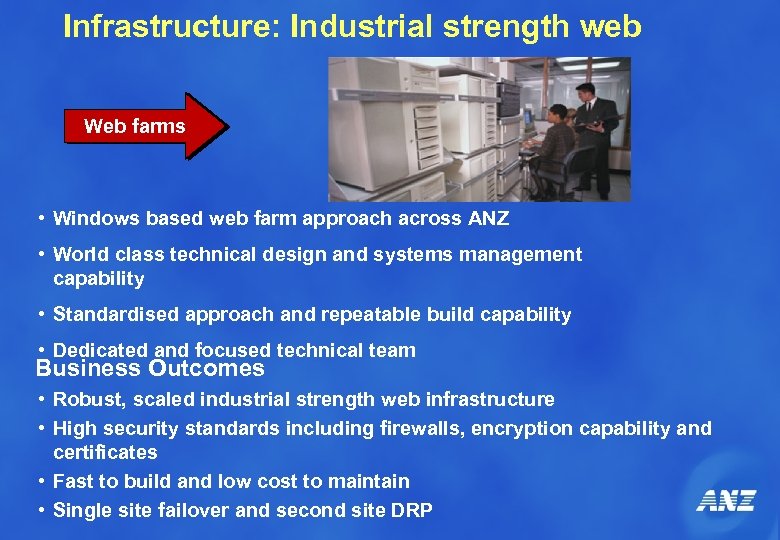 Infrastructure: Industrial strength web

Web farms

• Windows based web farm approach across ANZ

• World class technical design and systems management capability

• Standardised approach and repeatable build capability

• Dedicated and focused technical team

Business Outcomes

• Robust, scaled industrial strength web infrastructure

• High security standards including firewalls, encryption capability and certificates

• Fast to build and low cost to maintain

• Single site failover and second site DRP

ANZ